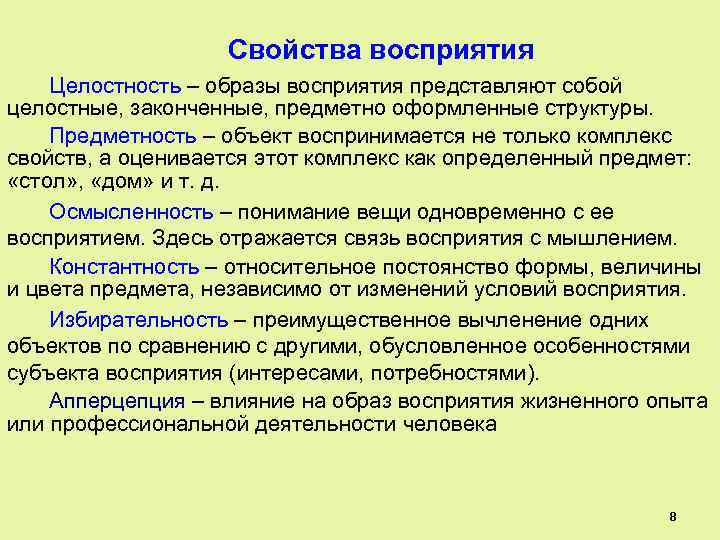 Свойства восприятия

Целостность – образы восприятия представляют собой целостные, законченные, предметно оформленные структуры.

Предметность – объект воспринимается не только комплекс свойств, а оценивается этот комплекс как определенный предмет: «стол», «дом» и т. д.

Осмысленность – понимание вещи одновременно с ее восприятием. Здесь отражается связь восприятия с мышлением.

Константность – относительное постоянство формы, величины и цвета предмета, независимо от изменений условий восприятия.

Избирательность – преимущественное вычленение одних объектов по сравнению с другими, обусловленное особенностями субъекта восприятия (интересами, потребностями).

Апперцепция – влияние на образ восприятия жизненного опыта или профессиональной деятельности человека

8